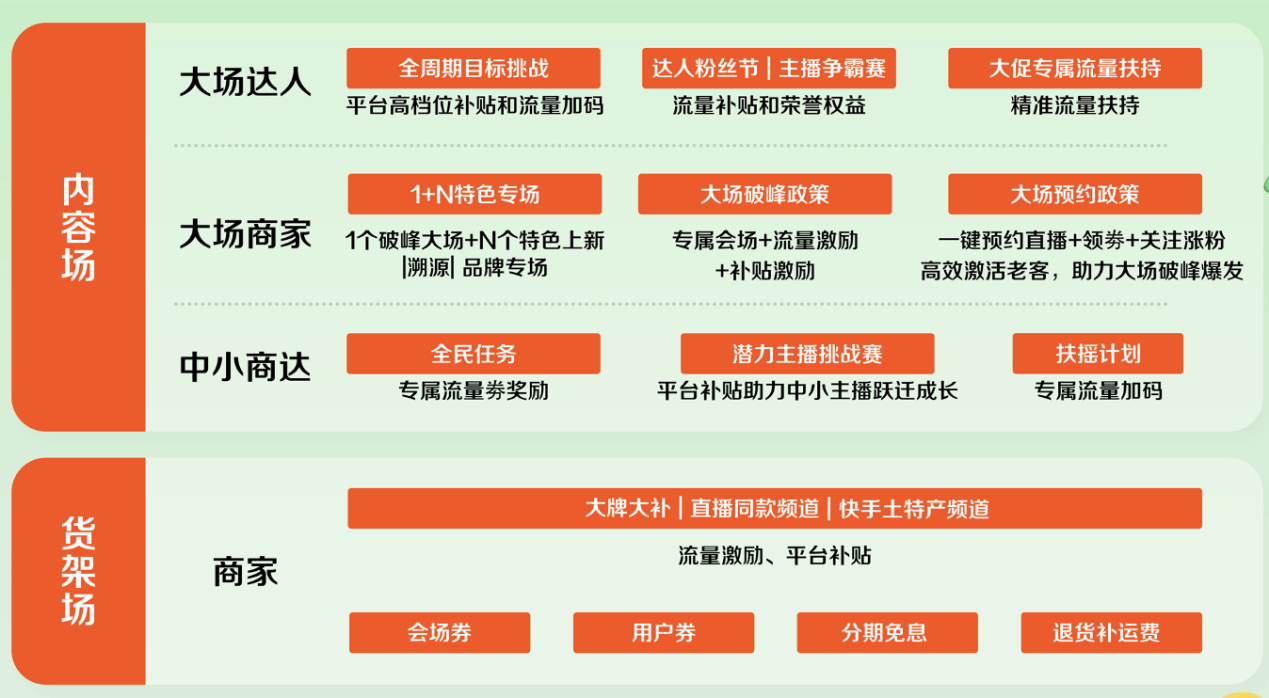 内容场

大场达人

全周期目标挑战
平台高档位补贴和流量加码

达人粉丝节 | 主播争霸赛
流量补贴和荣誉权益

大促专属流量扶持
精准流量扶持

大场商家

1+N特色专场
1个破峰大场+N个特色上新 |溯源| 品牌专场

大场破峰政策
专属会场+流量激励 +补贴激励

大场预约政策
一键预约直播+领券+关注涨粉 高效激活老客，助力大场破峰爆发

中小商达

全民任务
专属流量券奖励

潜力主播挑战赛
平台补贴助力中小主播跃迁成长

扶摇计划
专属流量加码

货架场

商家

大牌大补 | 直播同款频道 | 快手土特产频道
流量激励、平台补贴

会场券

用户券

分期免息

退货补运费